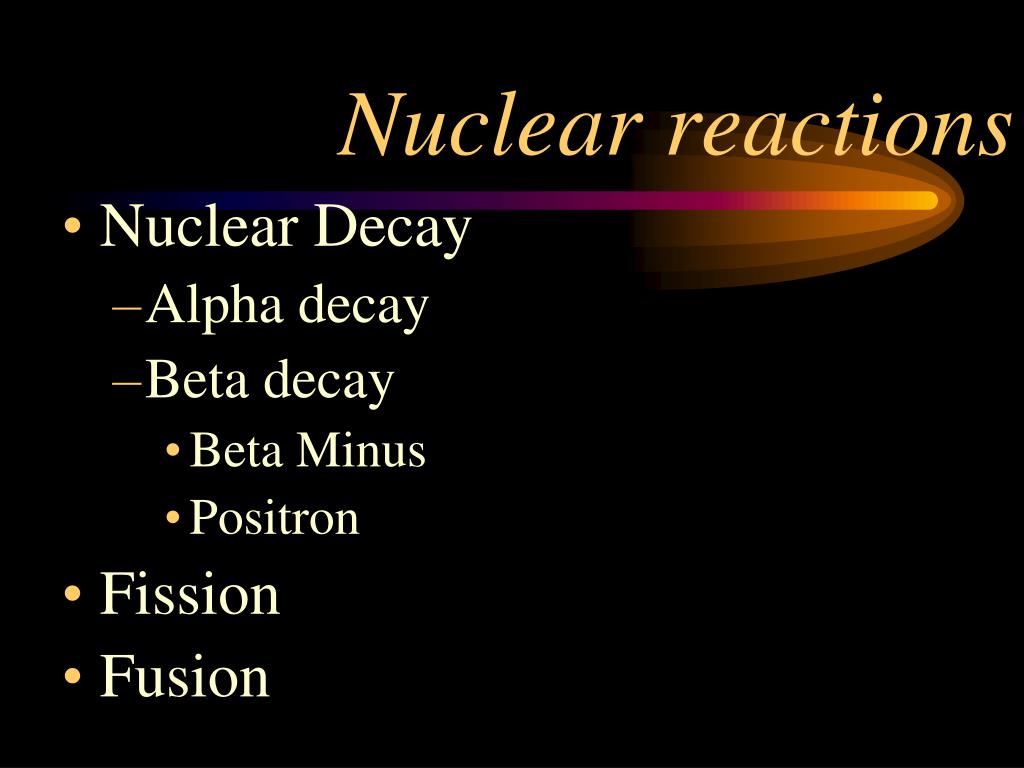 Nuclear reactions

• Nuclear Decay
 – Alpha decay
 – Beta decay
  • Beta Minus
  • Positron
• Fission
• Fusion